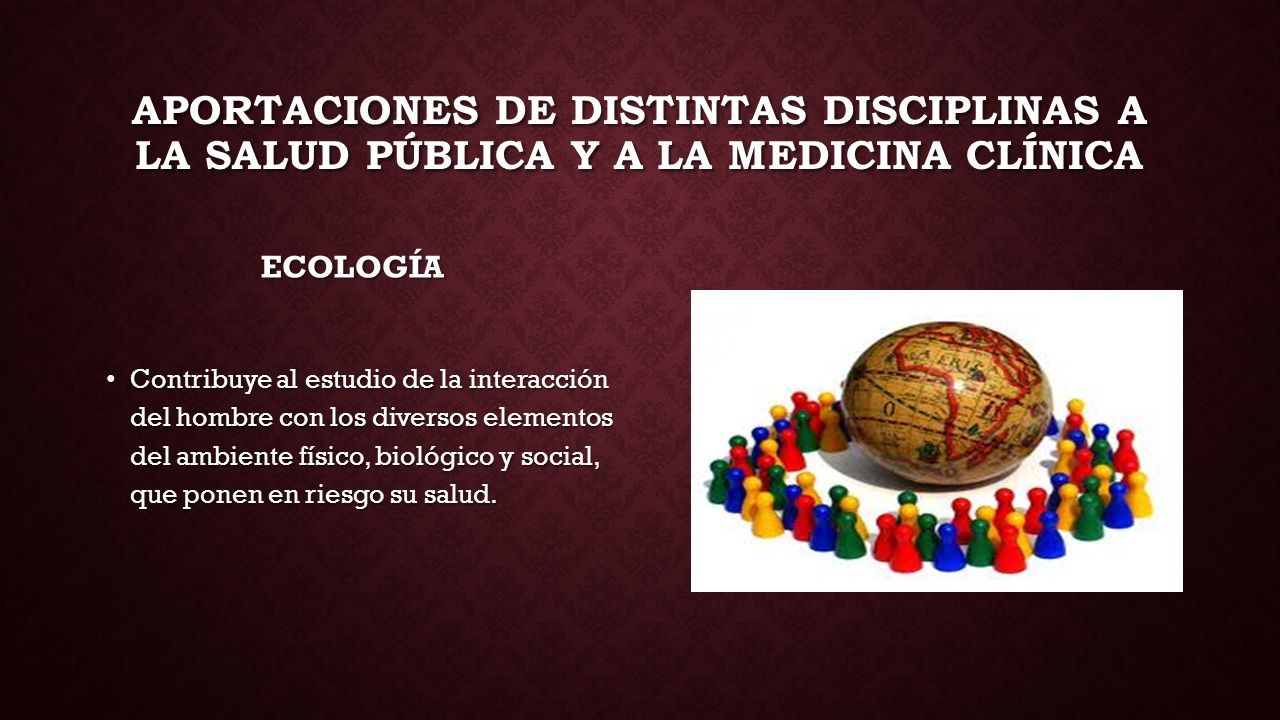 APORTACIONES DE DISTINTAS DISCIPLINAS A LA SALUD PÚBLICA Y A LA MEDICINA CLÍNICA

ECOLOGÍA

• Contribuye al estudio de la interacción del hombre con los diversos elementos del ambiente físico, biológico y social, que ponen en riesgo su salud.